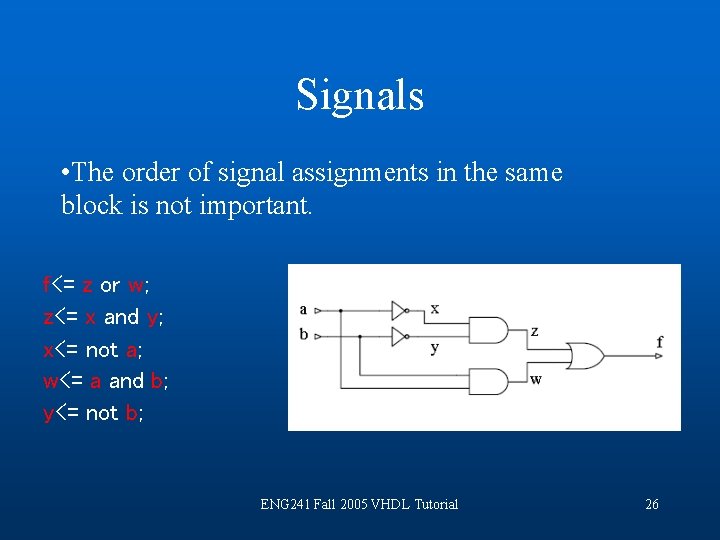 Signals

•The order of signal assignments in the same block is not important.

f<= z or w;
z<= x and y;
x<= not a;
w<= a and b;
y<= not b;

a
b
x
y
z
w
f

ENG241 Fall 2005 VHDL Tutorial

26